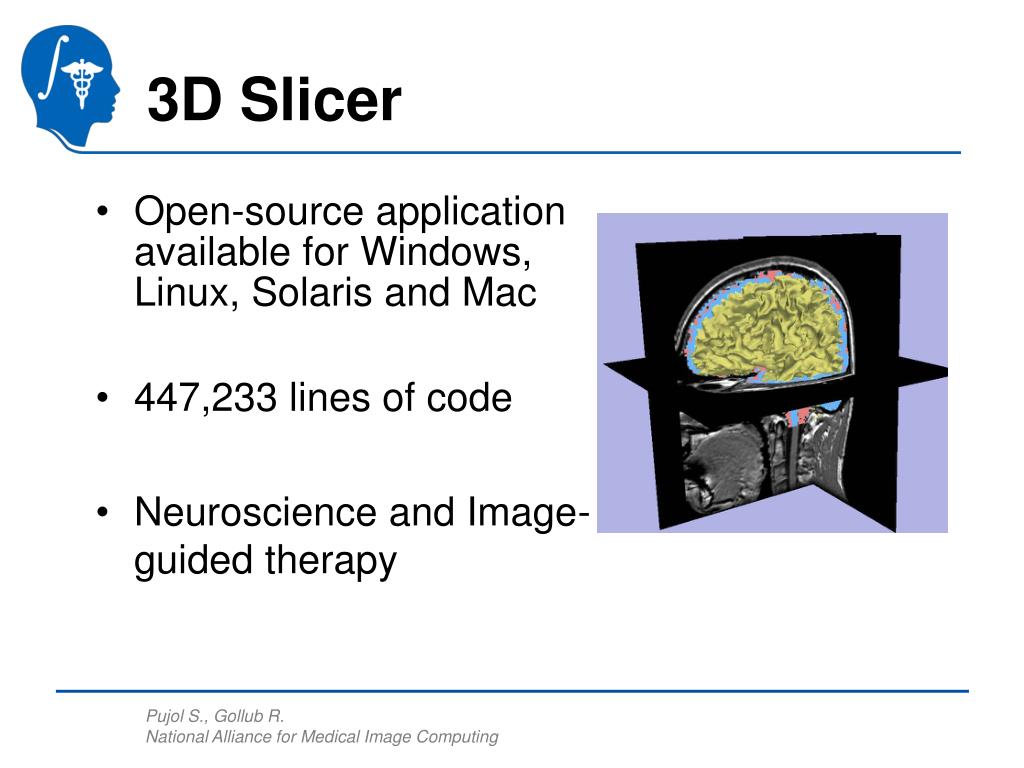 3D Slicer

• Open-source application available for Windows, Linux, Solaris and Mac

• 447,233 lines of code

• Neuroscience and Image-guided therapy

Pujol S., Gollub R.
National Alliance for Medical Image Computing